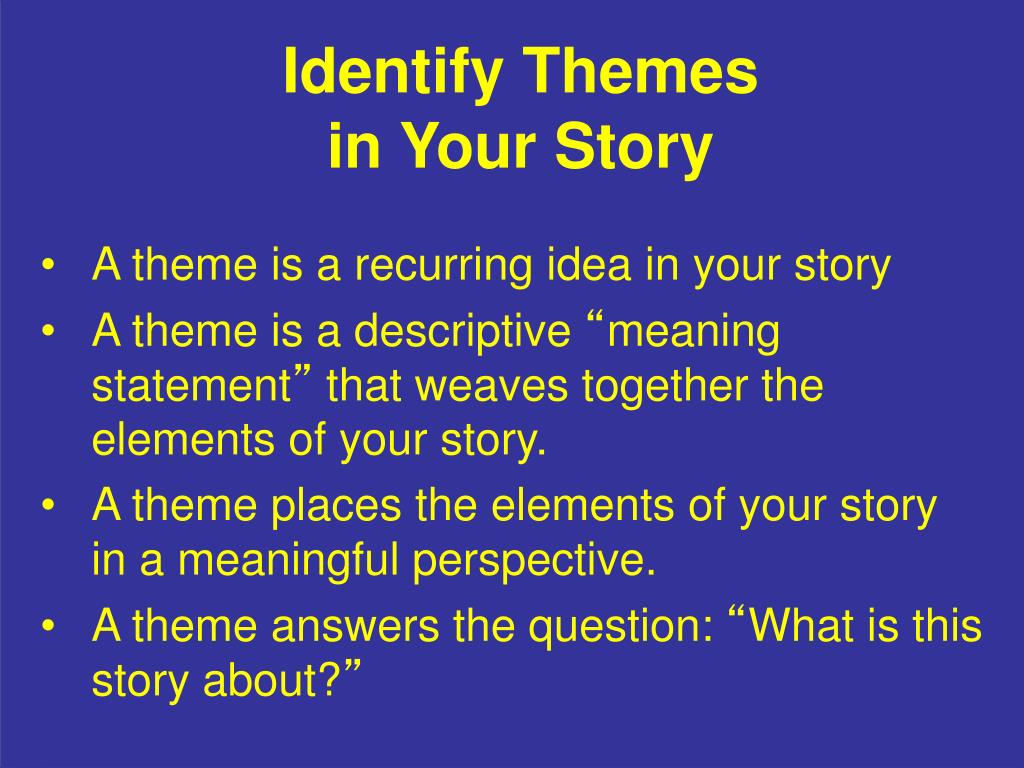 Identify Themes
in Your Story

• A theme is a recurring idea in your story
• A theme is a descriptive “meaning statement” that weaves together the elements of your story.
• A theme places the elements of your story in a meaningful perspective.
• A theme answers the question: “What is this story about?”